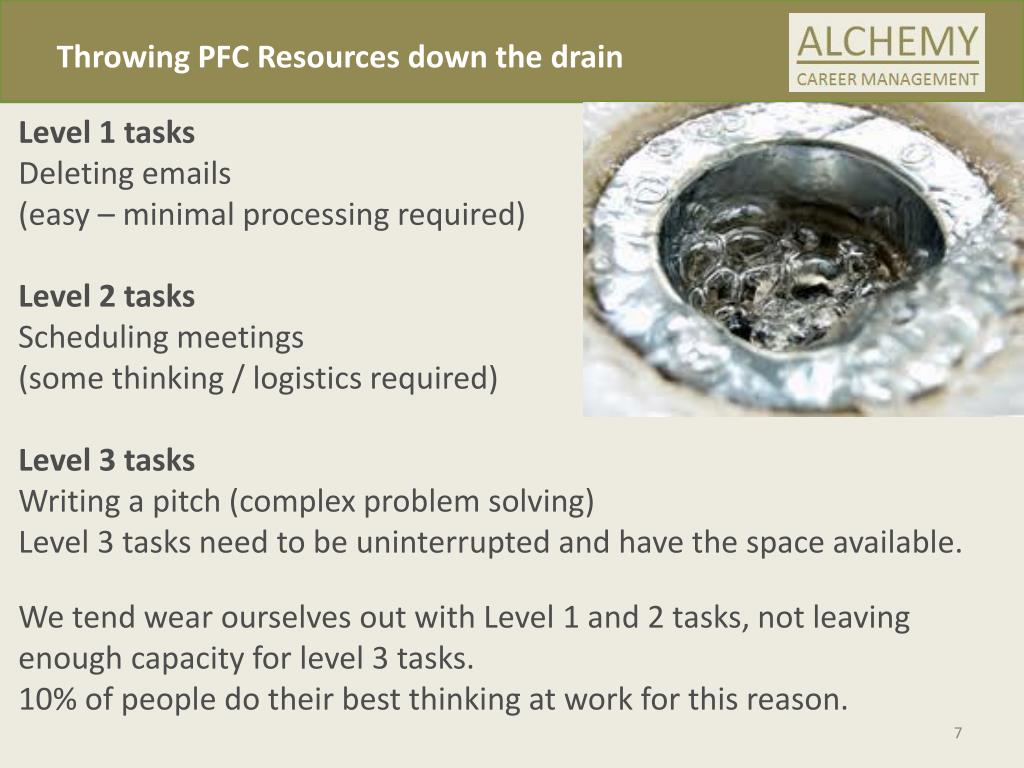 Throwing PFC Resources down the drain

ALCHEMY
CAREER MANAGEMENT

Level 1 tasks
Deleting emails
(easy – minimal processing required)

Level 2 tasks
Scheduling meetings
(some thinking / logistics required)

Level 3 tasks
Writing a pitch (complex problem solving)
Level 3 tasks need to be uninterrupted and have the space available.

We tend wear ourselves out with Level 1 and 2 tasks, not leaving enough capacity for level 3 tasks.
10% of people do their best thinking at work for this reason.

7